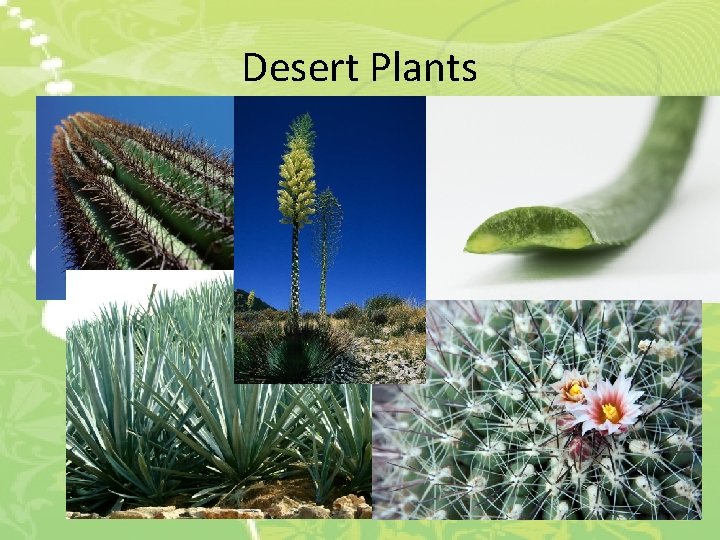 Desert Plants